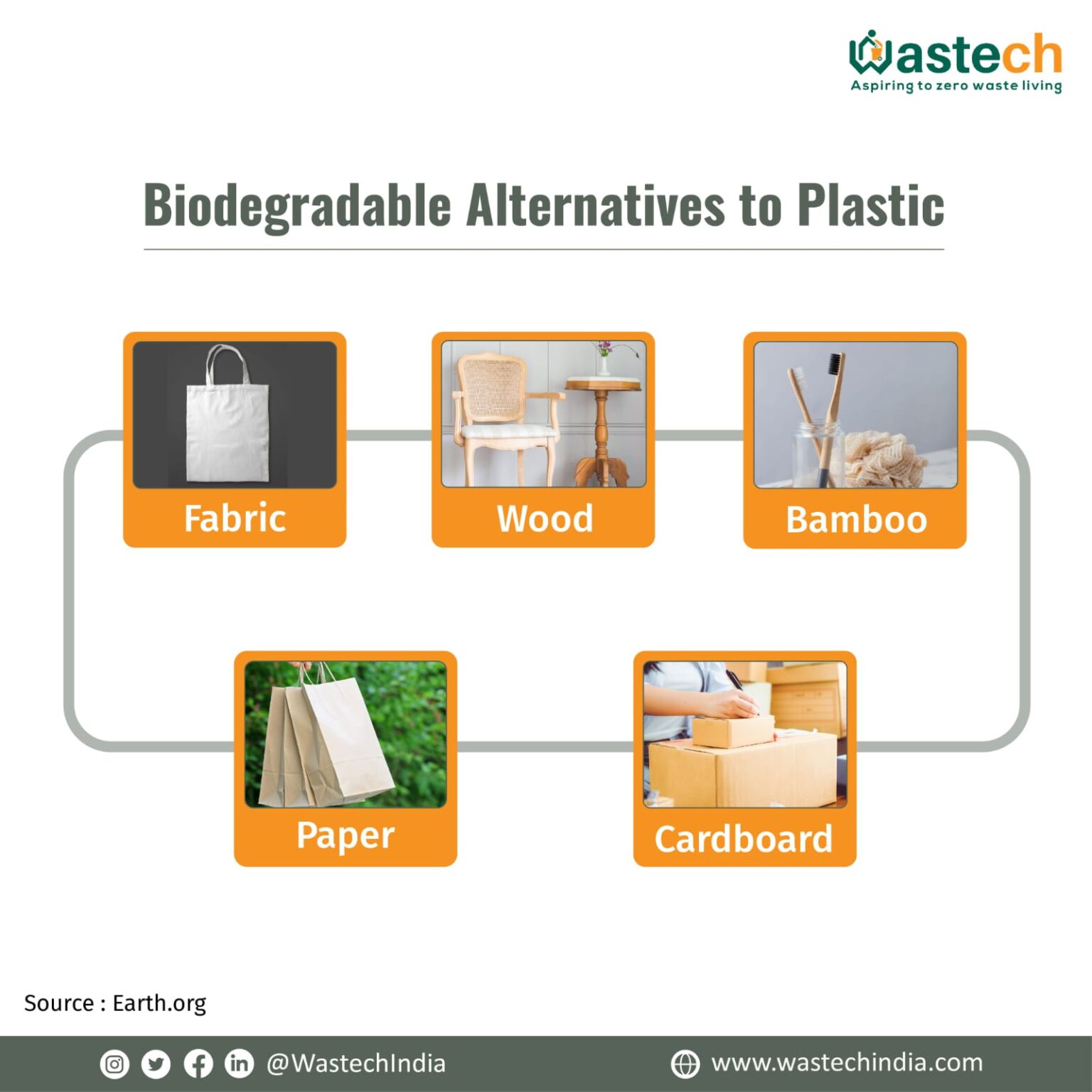 Wastech
Aspiring to zero waste living

Biodegradable Alternatives to Plastic

Fabric

Wood

Bamboo

Paper

Cardboard

Source : Earth.org

@WastechIndia

www.wastechindia.com